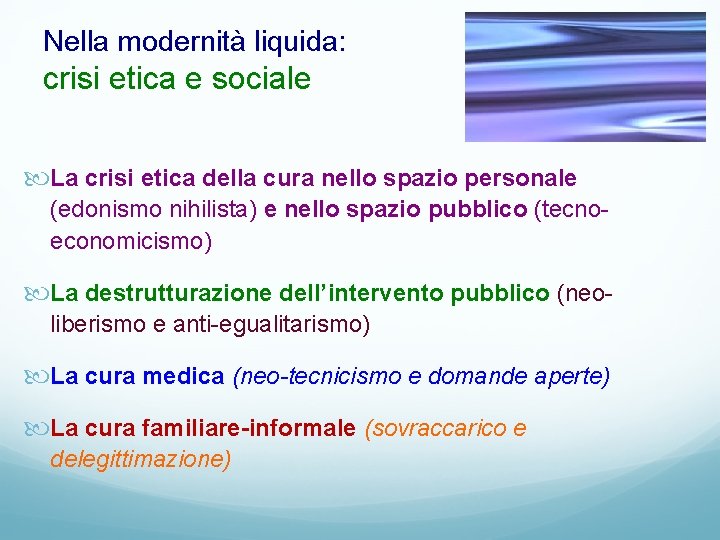 Nella modernità liquida:
crisi etica e sociale

La crisi etica della cura nello spazio personale (edonismo nihilista) e nello spazio pubblico (tecno-economicismo)

La destrutturazione dell'intervento pubblico (neo-liberismo e anti-egualitarismo)

La cura medica (neo-tecnicismo e domande aperte)

La cura familiare-informale (sovraccarico e delegittimazione)